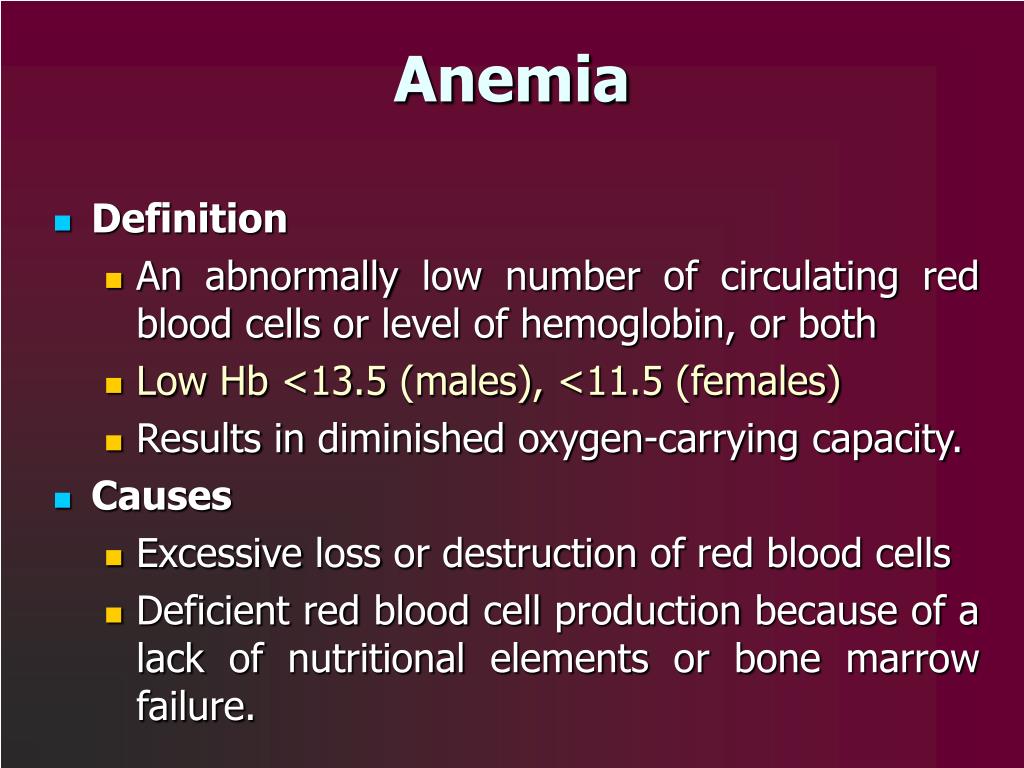 Anemia

Definition

An abnormally low number of circulating red blood cells or level of hemoglobin, or both

Low Hb <13.5 (males), <11.5 (females)

Results in diminished oxygen-carrying capacity.

Causes

Excessive loss or destruction of red blood cells

Deficient red blood cell production because of a lack of nutritional elements or bone marrow failure.